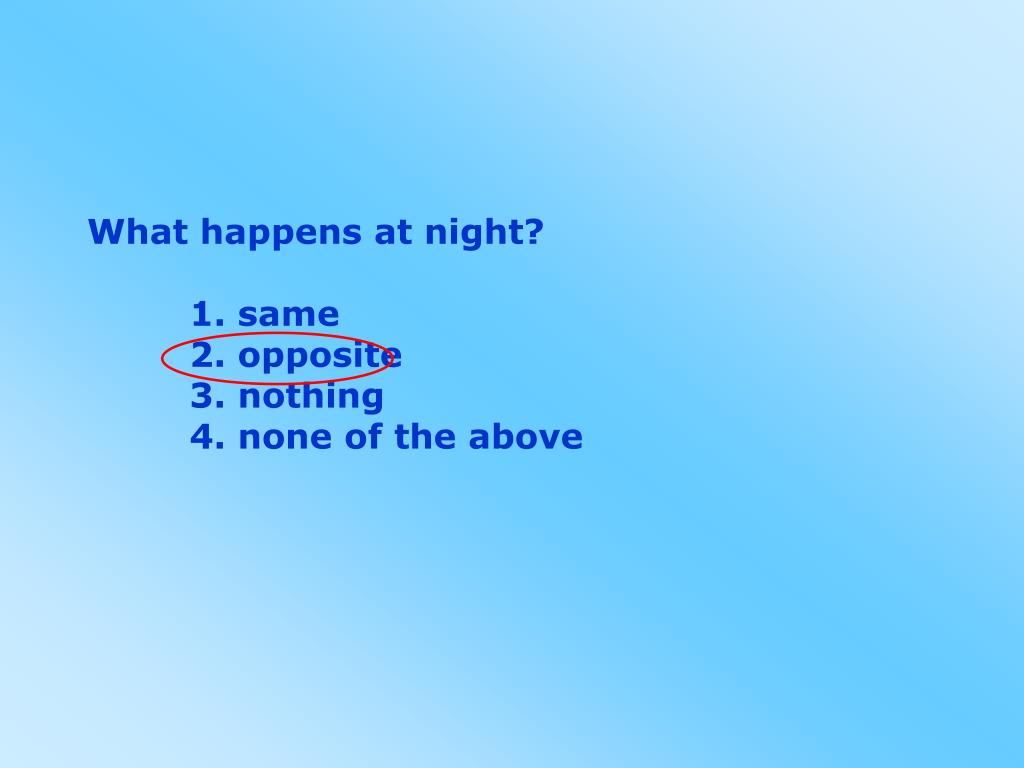 What happens at night?

1. same
2. opposite
3. nothing
4. none of the above